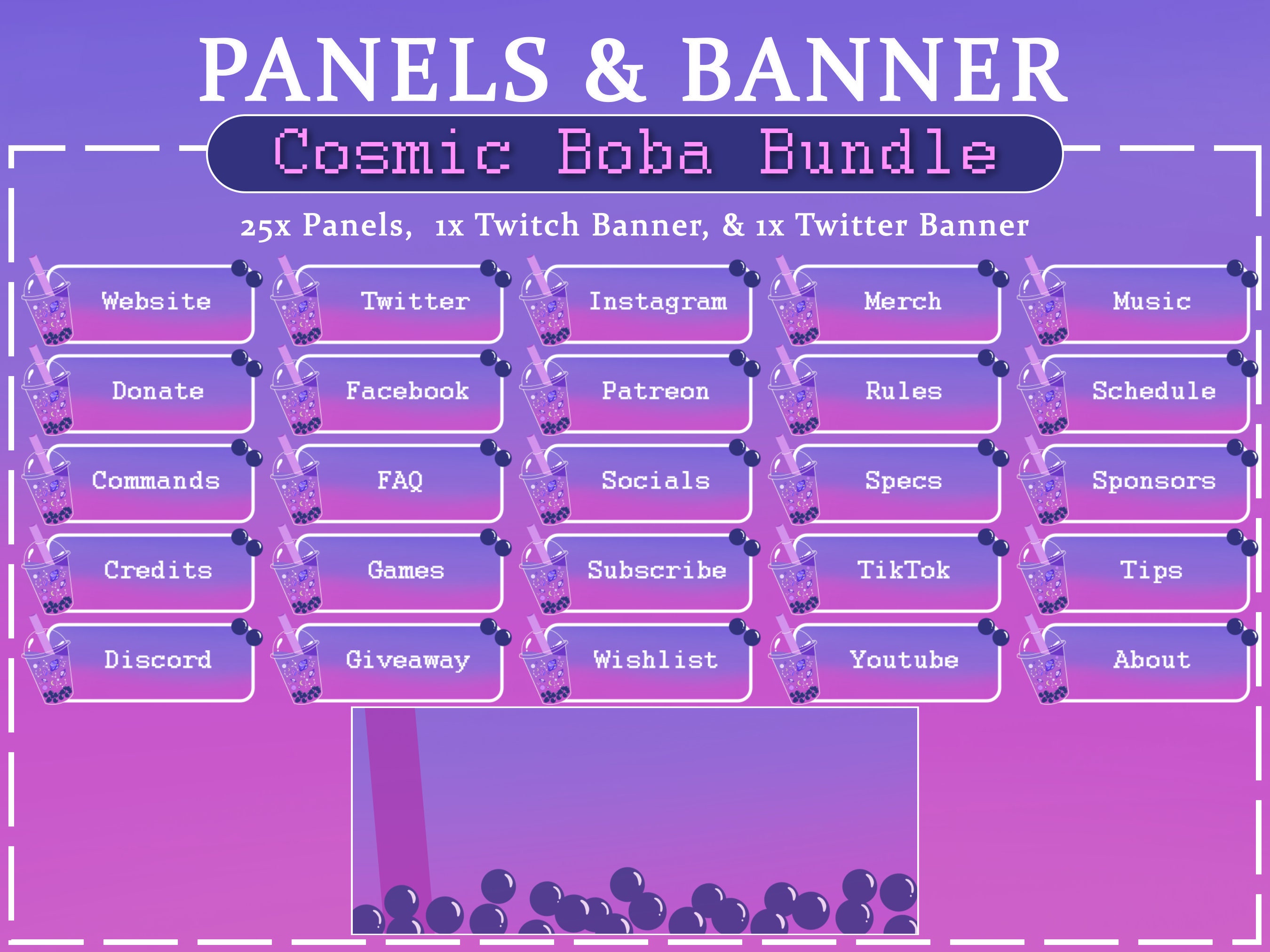 PANELS & BANNER

Cosmic Boba Bundle

25x Panels, 1x Twitch Banner, & 1x Twitter Banner

Website
Twitter
Instagram
Merch
Music
Donate
Facebook
Patreon
Rules
Schedule
Commands
FAQ
Socials
Specs
Sponsors
Credits
Games
Subscribe
TikTok
Tips
Discord
Giveaway
Wishlist
Youtube
About